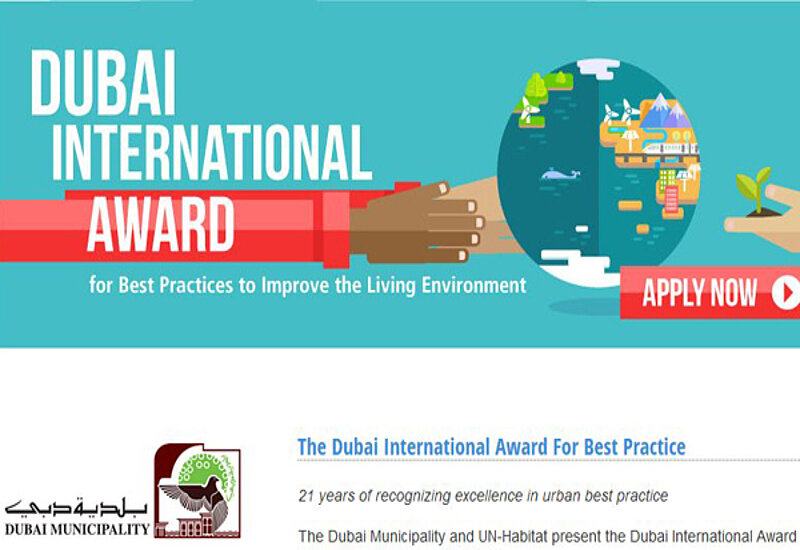 DUBAI INTERNATIONAL AWARD

for Best Practices to Improve the Living Environment

APPLY NOW

بلدية دبي
DUBAI MUNICIPALITY

The Dubai International Award For Best Practice

21 years of recognizing excellence in urban best practice

The Dubai Municipality and UN-Habitat present the Dubai International Award